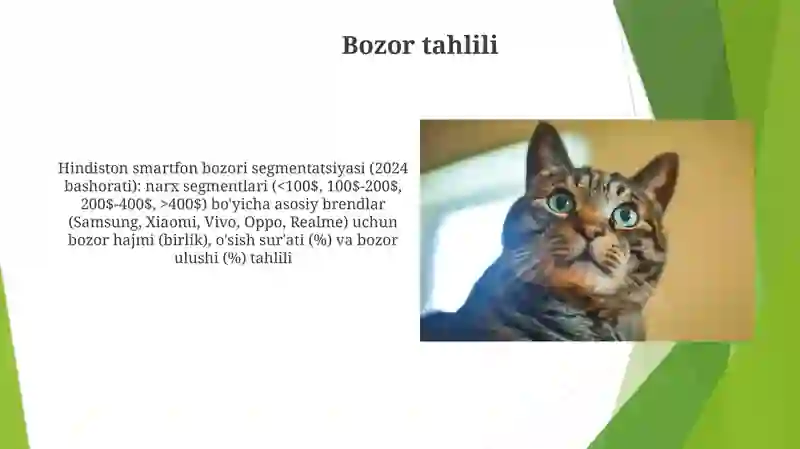 Bozor tahlili

Hindiston smartfon bozori segmentatsiyasi (2024 bashorati): narx segmentlari (<100$, 100$-200$, 200$-400$, >400$) bo'yicha asosiy brendlar (Samsung, Xiaomi, Vivo, Oppo, Realme) uchun bozor hajmi (birlik), o'sish sur'ati (%) va bozor ulushi (%) tahlili